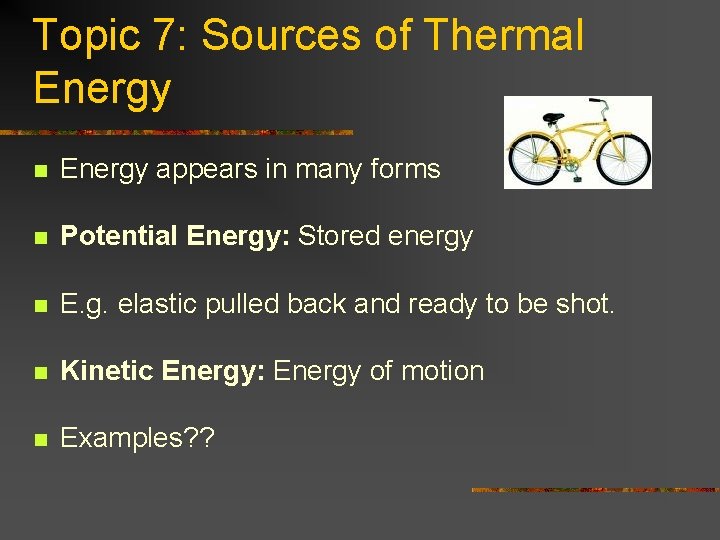 Topic 7: Sources of Thermal Energy

Energy appears in many forms

Potential Energy: Stored energy

E.g. elastic pulled back and ready to be shot.

Kinetic Energy: Energy of motion

Examples??